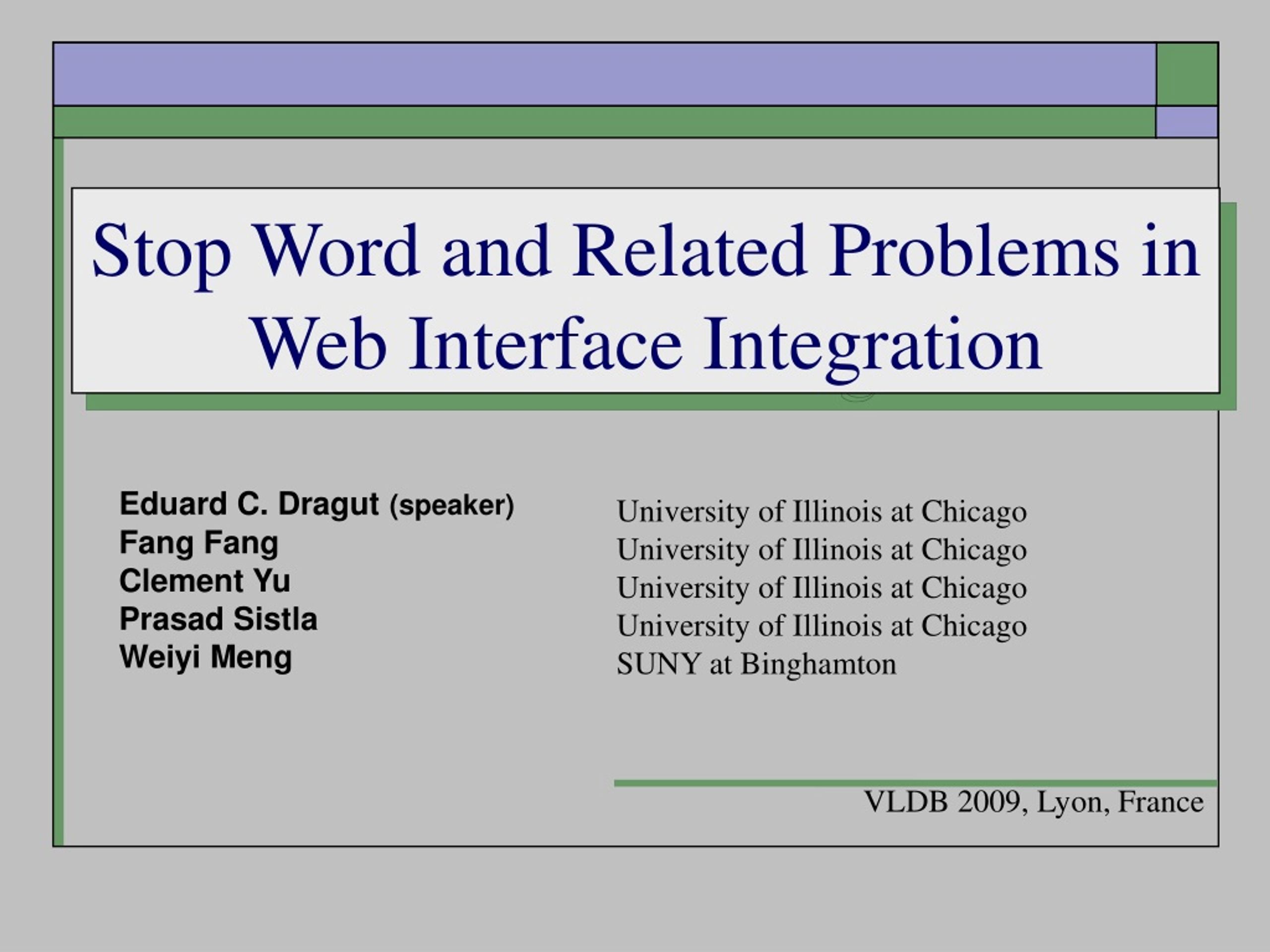 Stop Word and Related Problems in Web Interface Integration

Eduard C. Dragut (speaker)
Fang Fang
Clement Yu
Prasad Sistla
Weiyi Meng

University of Illinois at Chicago
University of Illinois at Chicago
University of Illinois at Chicago
University of Illinois at Chicago
SUNY at Binghamton

VLDB 2009, Lyon, France